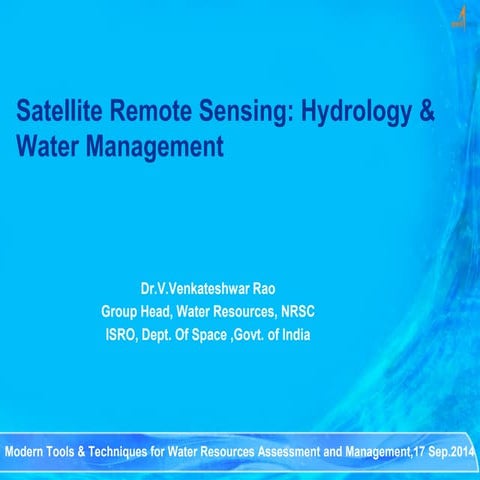 Satellite Remote Sensing: Hydrology & Water Management

Dr.V.Venkateshwar Rao
Group Head, Water Resources, NRSC
ISRO, Dept. Of Space ,Govt. of India

Modern Tools & Techniques for Water Resources Assessment and Management,17 Sep.2014